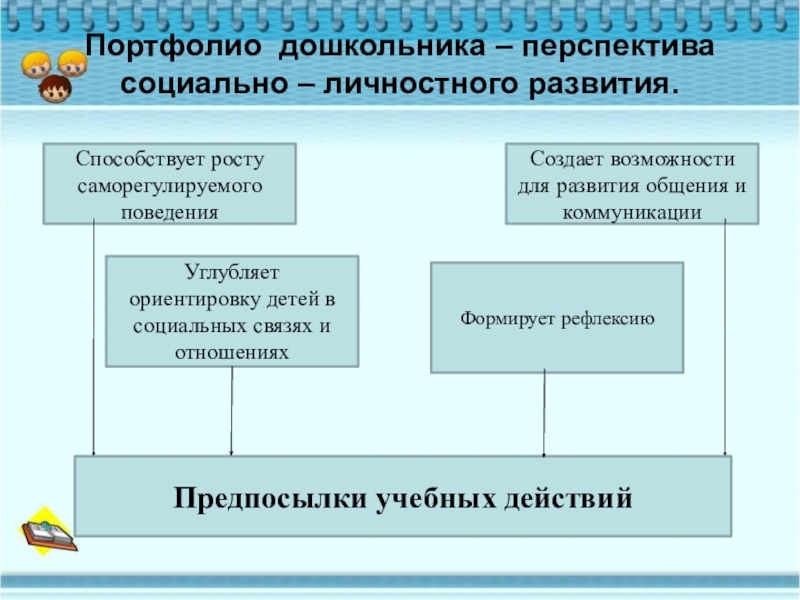 Портфолио дошкольника – перспектива социально – личностного развития.

Способствует росту саморегулируемого поведения

Создает возможности для развития общения и коммуникации

Углубляет ориентировку детей в социальных связях и отношениях

Формирует рефлексию

Предпосылки учебных действий